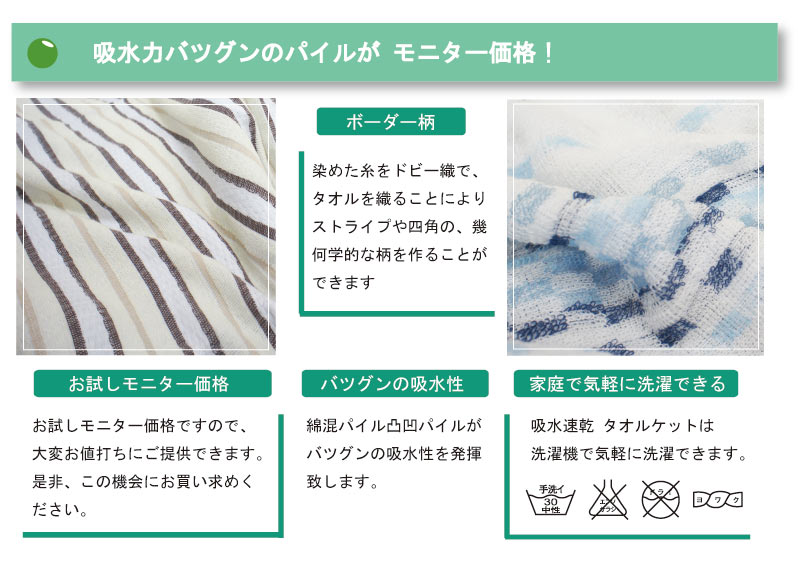 吸水力バツグンのパイルが モニター価格！

ボーダー柄

染めた糸をドビー織で、タオルを織ることによりストライプや四角の、幾何学的な柄を作ることができます

お試しモニター価格

お試しモニター価格ですので、大変お値打ちにご提供できます。是非、この機会にお買い求めください。

バツグンの吸水性

綿混パイル凸凹パイルがバツグンの吸水性を発揮致します。

家庭で気軽に洗濯できる

吸水速乾 タオルケットは洗濯機で気軽に洗濯できます。

手洗イ 30 中性

エンソサラシ

ドライ

ヨワク